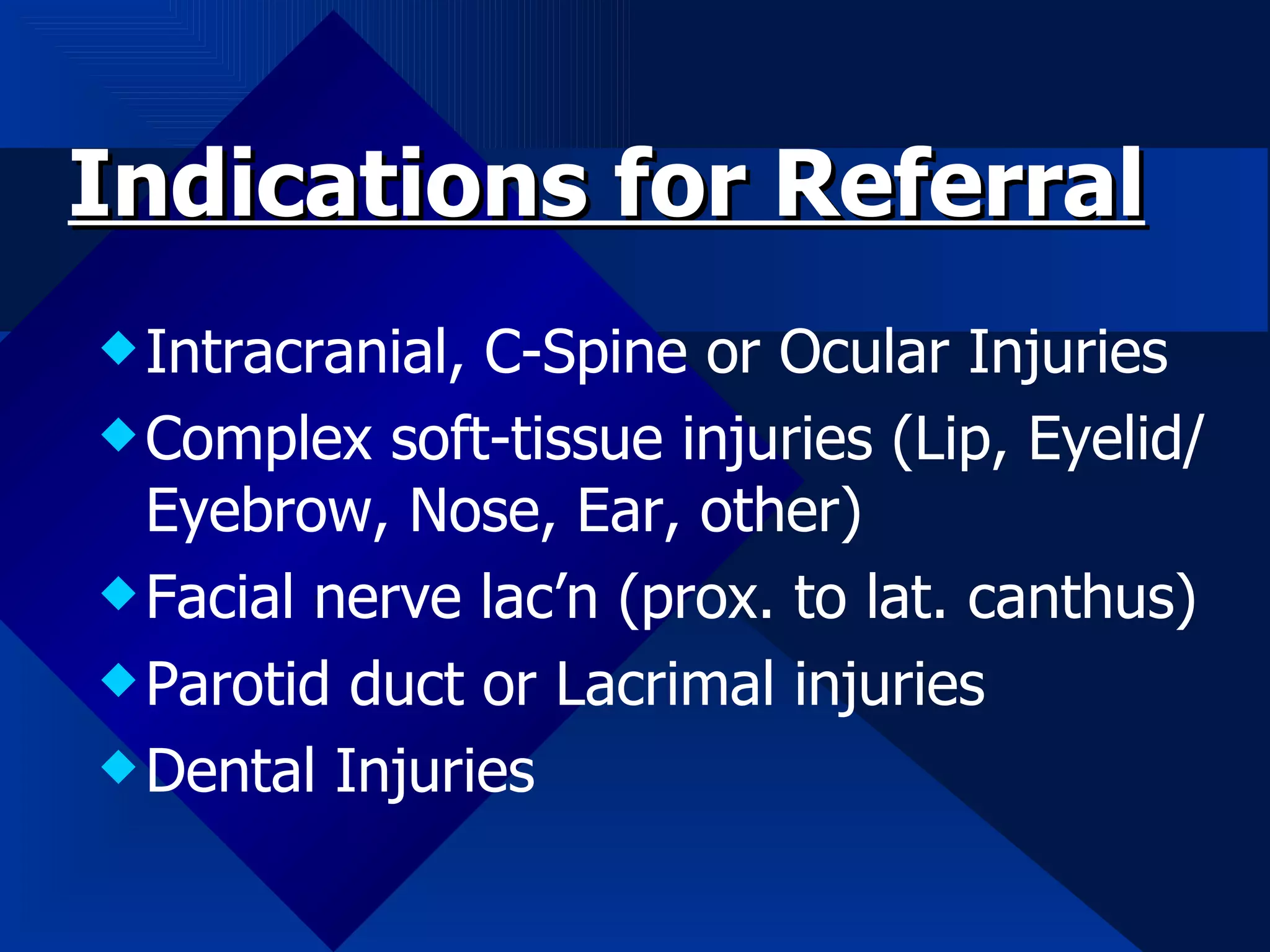 Indications for Referral

◆ Intracranial, C-Spine or Ocular Injuries
◆ Complex soft-tissue injuries (Lip, Eyelid/ Eyebrow, Nose, Ear, other)
◆ Facial nerve lac’n (prox. to lat. canthus)
◆ Parotid duct or Lacrimal injuries
◆ Dental Injuries